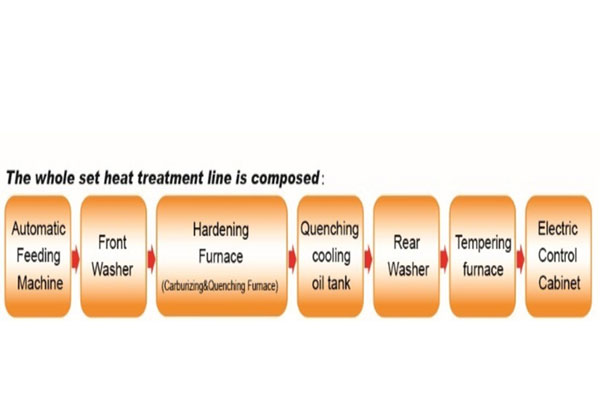 The whole set heat treatment line is composed:

Automatic Feeding Machine

Front Washer

Hardening Furnace (Carburizing&Quenching Furnace)

Quenching cooling oil tank

Rear Washer

Tempering furnace

Electric Control Cabinet